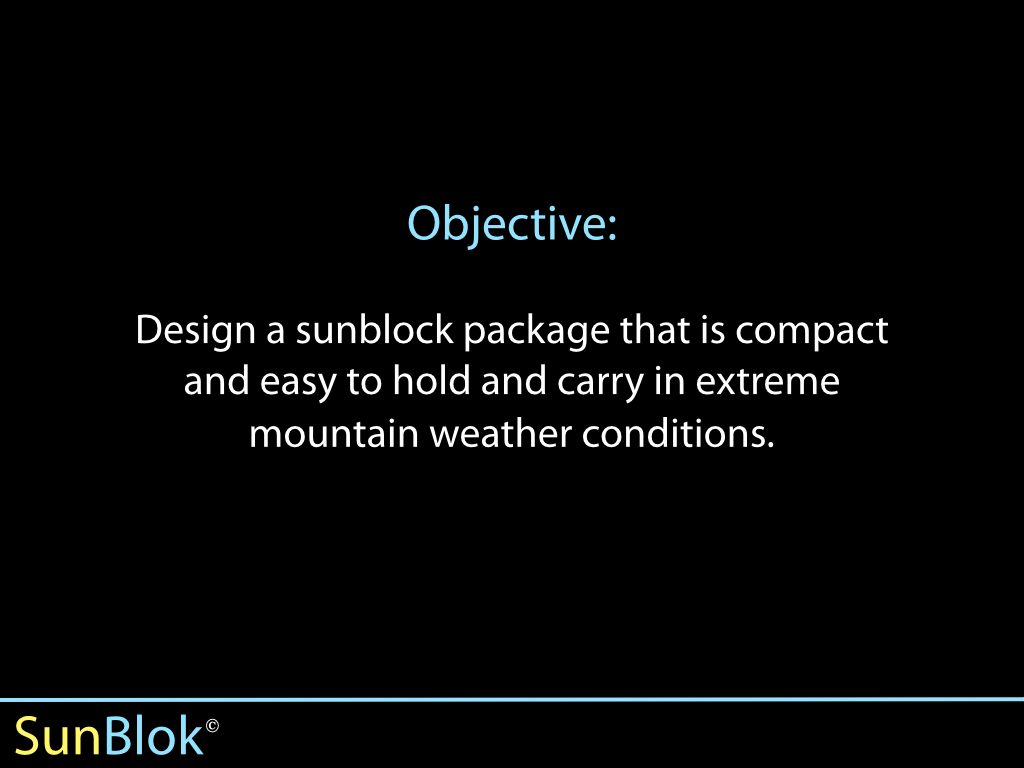 Objective:

Design a sunblock package that is compact and easy to hold and carry in extreme mountain weather conditions.

SunBlok©